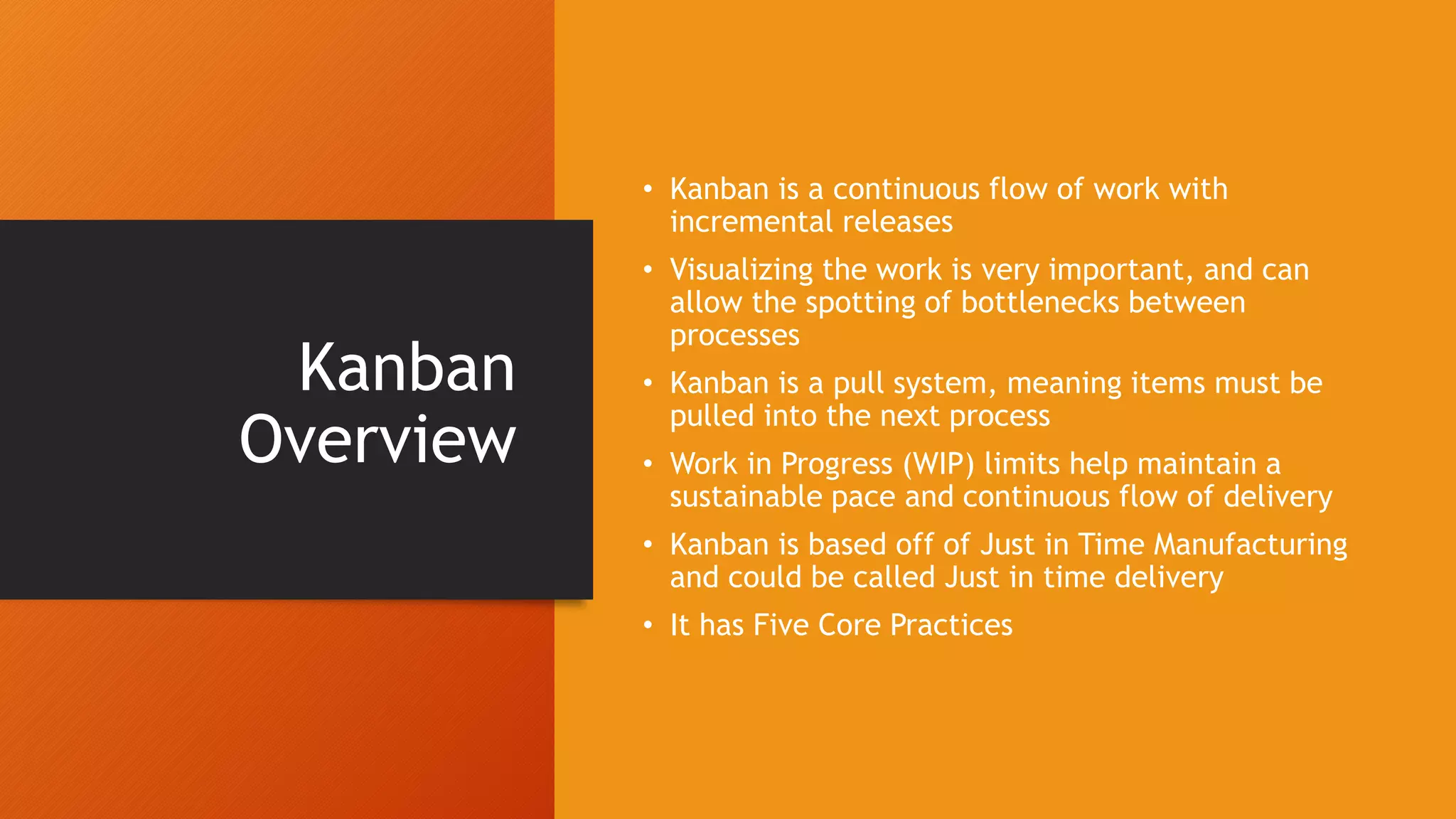 Kanban Overview

• Kanban is a continuous flow of work with incremental releases
• Visualizing the work is very important, and can allow the spotting of bottlenecks between processes
• Kanban is a pull system, meaning items must be pulled into the next process
• Work in Progress (WIP) limits help maintain a sustainable pace and continuous flow of delivery
• Kanban is based off of Just in Time Manufacturing and could be called Just in time delivery
• It has Five Core Practices